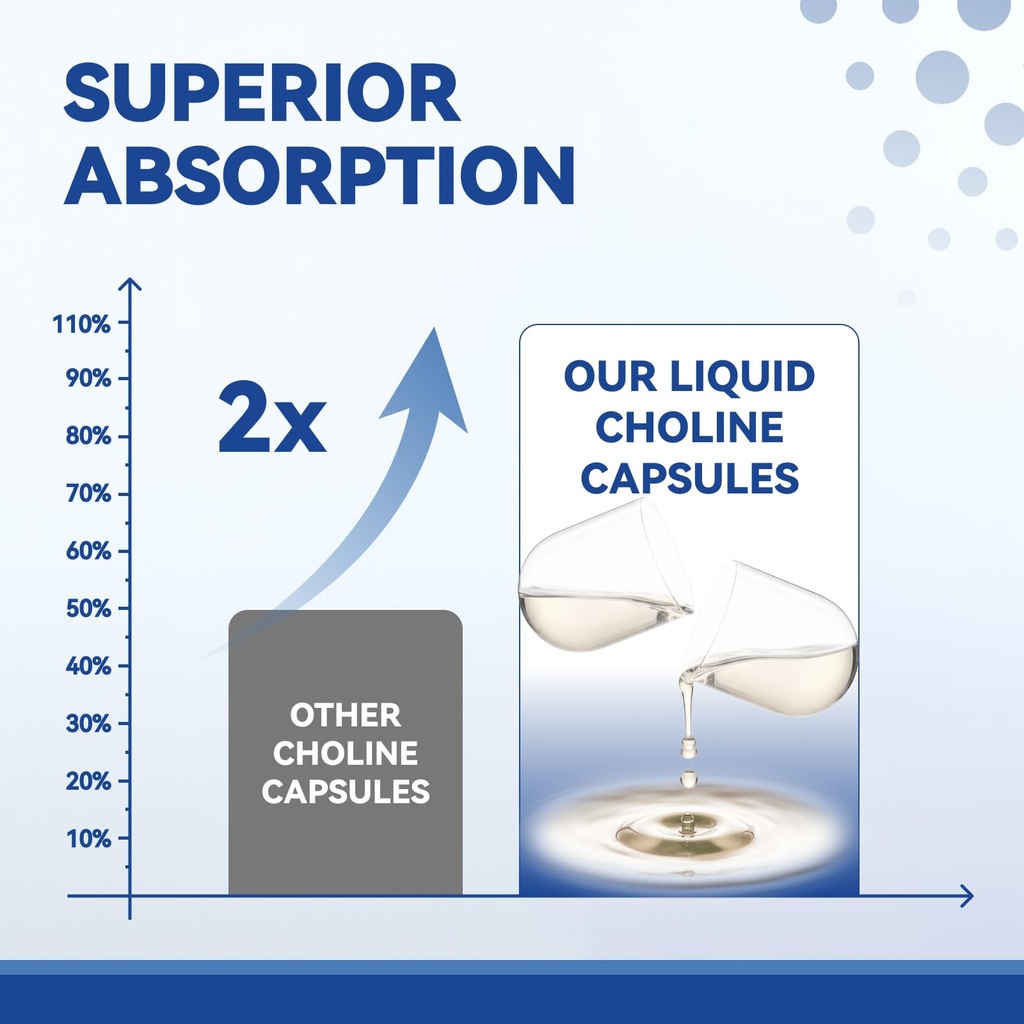 SUPERIOR ABSORPTION

110%
90%
80%
70%
60%
50%
40%
30%
20%
10%

2x

OTHER CHOLINE CAPSULES

OUR LIQUID CHOLINE CAPSULES